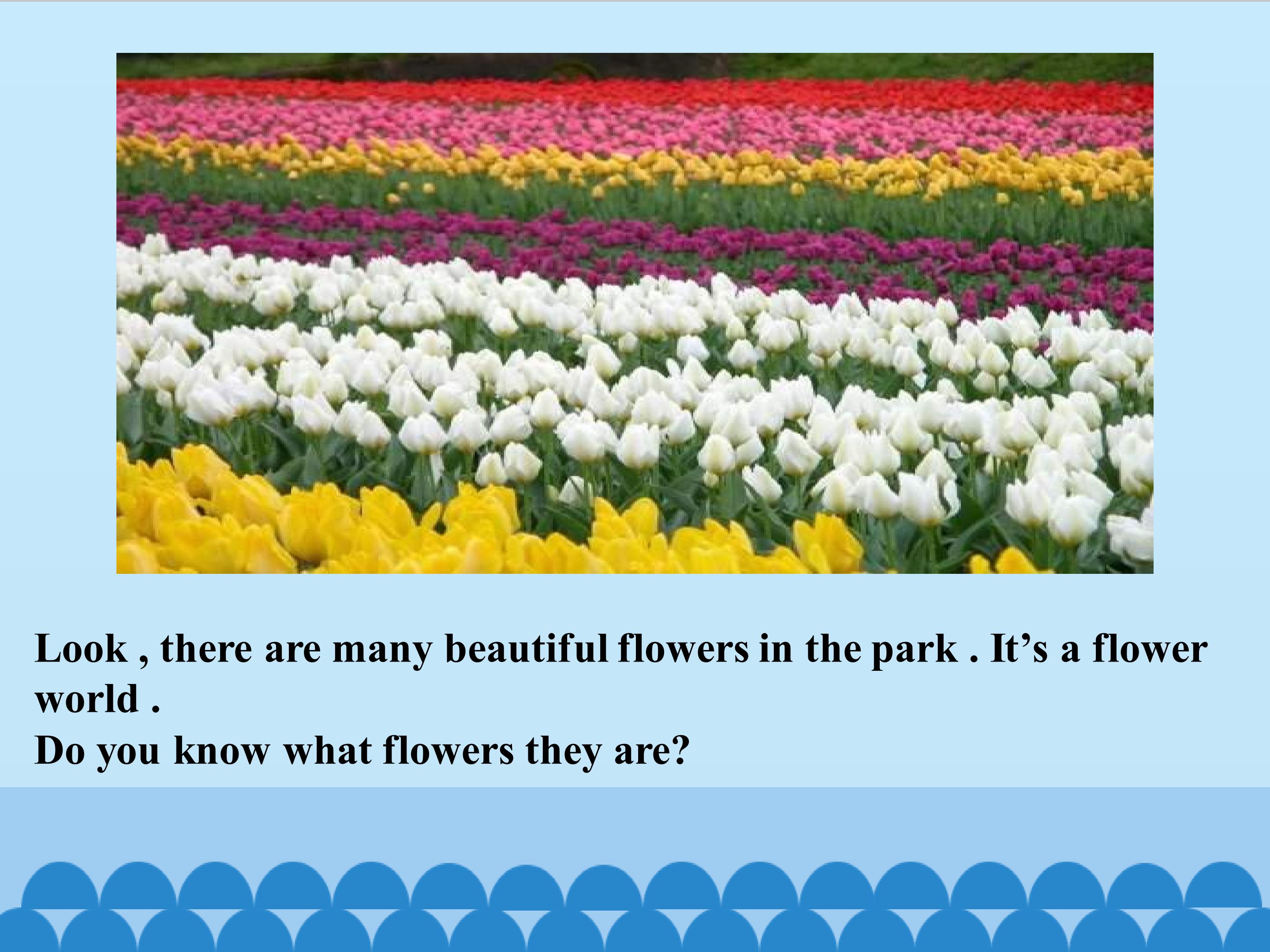 Look , there are many beautiful flowers in the park . It’s a flower world .
Do you know what flowers they are?